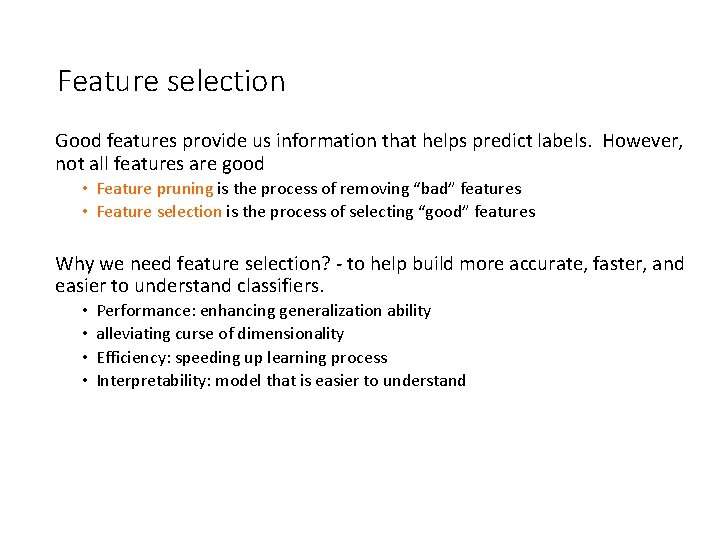 Feature selection

Good features provide us information that helps predict labels. However, not all features are good

• Feature pruning is the process of removing “bad” features
• Feature selection is the process of selecting “good” features

Why we need feature selection? - to help build more accurate, faster, and easier to understand classifiers.

• Performance: enhancing generalization ability
• alleviating curse of dimensionality
• Efficiency: speeding up learning process
• Interpretability: model that is easier to understand